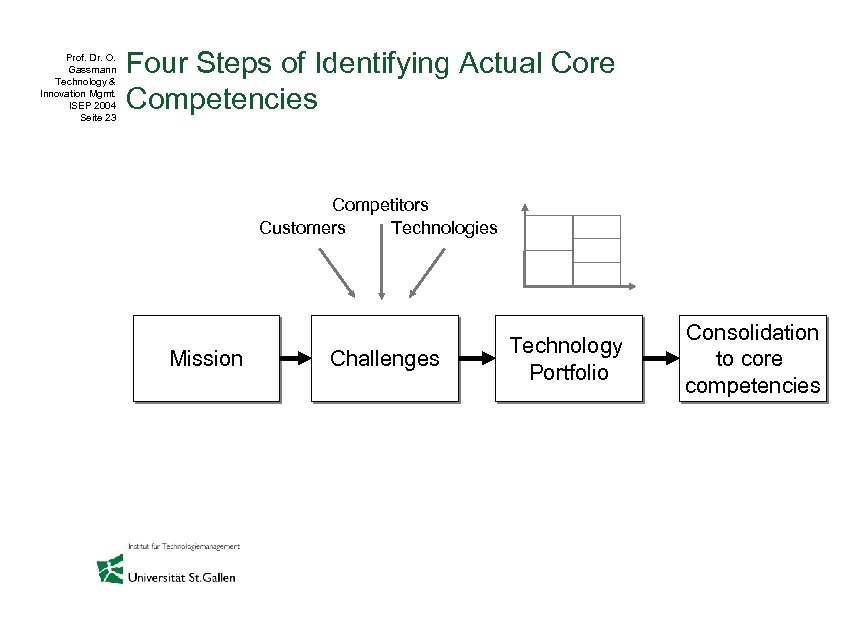 Prof. Dr. O. Gassmann Technology & Innovation Mgmt. ISEP 2004 Seite 23

Four Steps of Identifying Actual Core Competencies

Competitors
Customers
Technologies

Mission

Challenges

Technology Portfolio

Consolidation to core competencies

Institut für Technologiemanagement
Universität St.Gallen